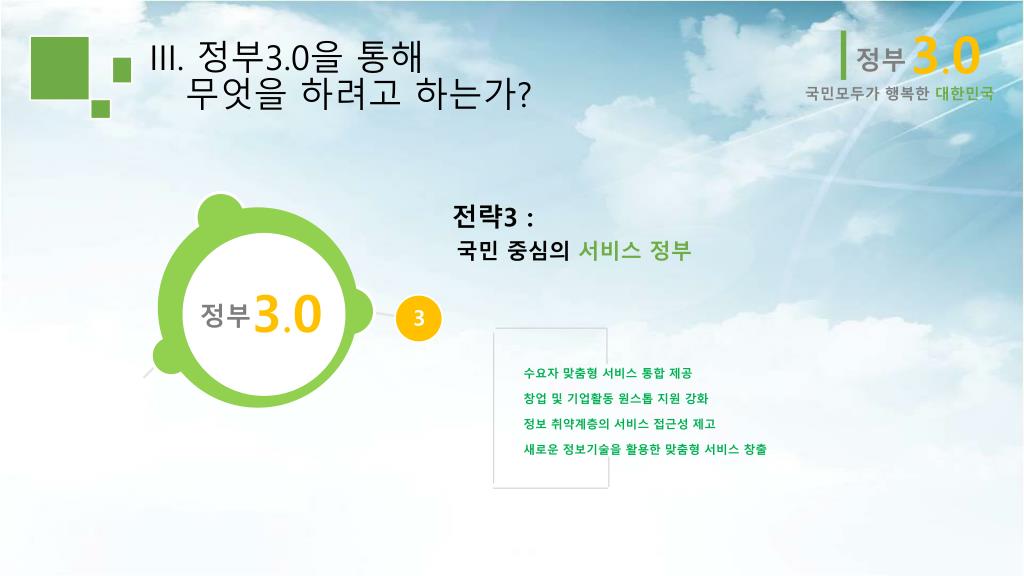 III. 정부3.0을 통해
무엇을 하려고 하는가?

정부3.0
국민모두가 행복한 대한민국

전략3 :
국민 중심의 서비스 정부

정부3.0

3

수요자 맞춤형 서비스 통합 제공
창업 및 기업활동 원스톱 지원 강화
정보 취약계층의 서비스 접근성 제고
새로운 정보기술을 활용한 맞춤형 서비스 창출